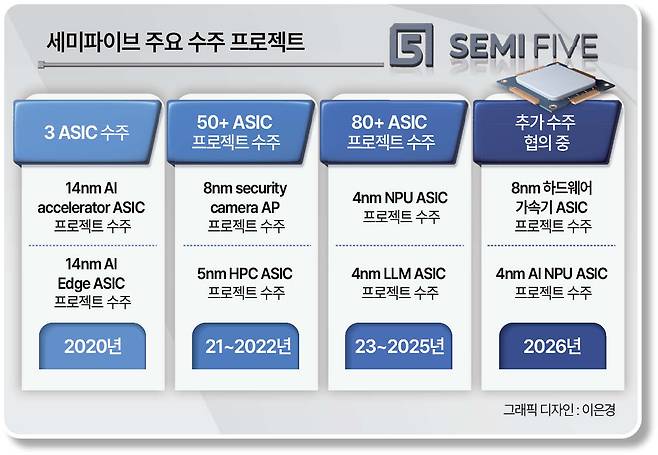 세미파이브 주요 수주 프로젝트

5 SEMI FIVE

3 ASIC 수주

14nm AI accelerator ASIC 프로젝트 수주

14nm AI Edge ASIC 프로젝트 수주

2020년

50+ ASIC 프로젝트 수주

8nm security camera AP 프로젝트 수주

5nm HPC ASIC 프로젝트 수주

21~2022년

80+ ASIC 프로젝트 수주

4nm NPU ASIC 프로젝트 수주

4nm LLM ASIC 프로젝트 수주

23~2025년

추가 수주 협의 중

8nm 하드웨어 가속기 ASIC 프로젝트 수주

4nm AI NPU ASIC 프로젝트 수주

2026년

그래픽 디자인 : 이은경